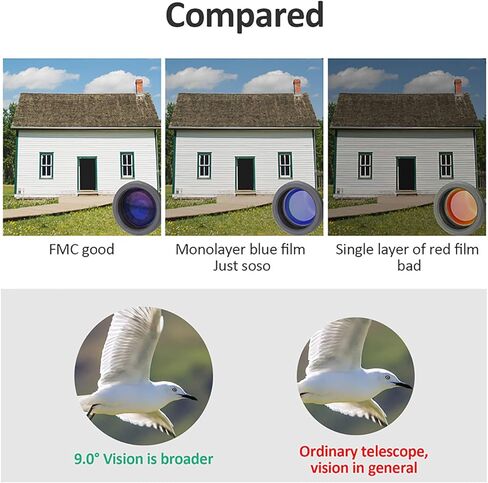 Compared

FMC good

Monolayer blue film
Just soso

Single layer of red film
bad

9.0° Vision is broader

Ordinary telescope, vision in general